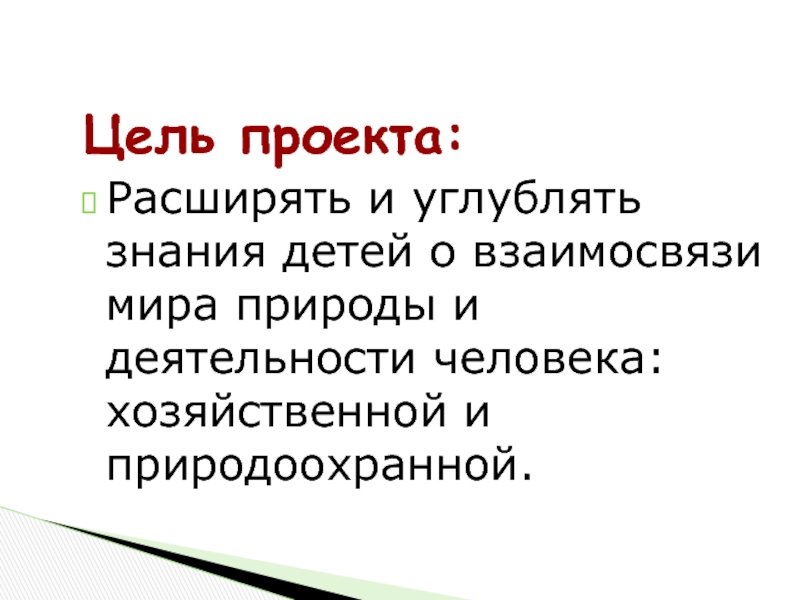 Цель проекта:

Расширять и углублять знания детей о взаимосвязи мира природы и деятельности человека: хозяйственной и природоохранной.